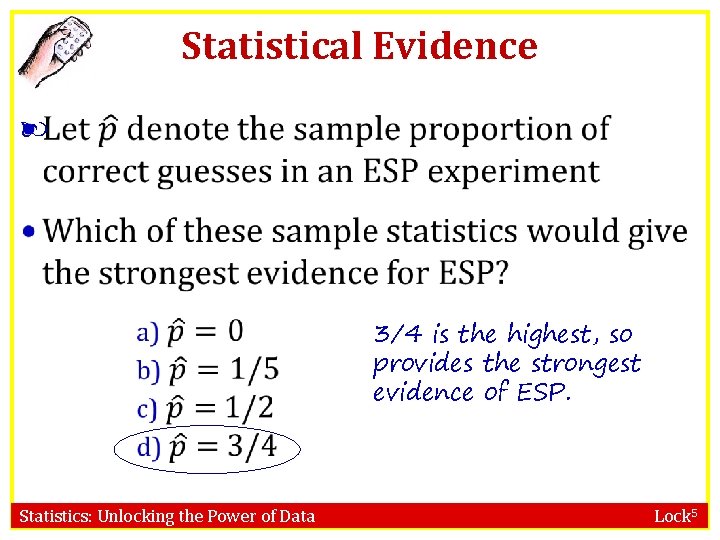 Statistical Evidence

• Let $\hat{p}$ denote the sample proportion of correct guesses in an ESP experiment

• Which of these sample statistics would give the strongest evidence for ESP?

a) $\hat{p} = 0$
b) $\hat{p} = 1/5$
c) $\hat{p} = 1/2$
d) $\hat{p} = 3/4$

3/4 is the highest, so provides the strongest evidence of ESP.

Statistics: Unlocking the Power of Data

Lock$^5$